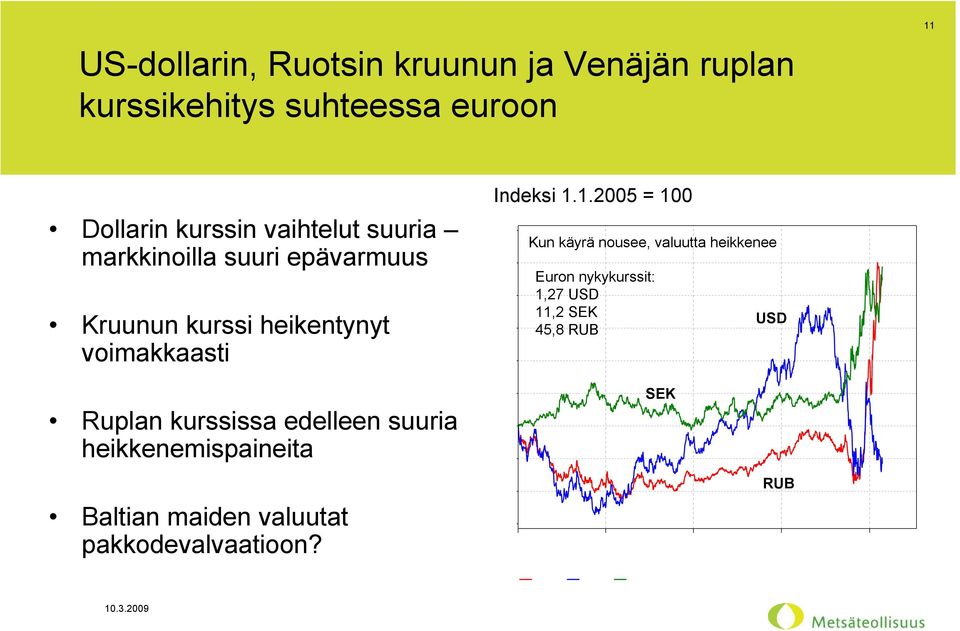 11

US-dollarin, Ruotsin kruunun ja Venäjän ruplan kurssikehitys suhteessa euroon

• Dollarin kurssin vaihtelut suuria – markkinoilla suuri epävarmuus

• Kruunun kurssi heikentynyt voimakkaasti

• Ruplan kurssissa edelleen suuria heikkenemispaineita

• Baltian maiden valuutat pakkodevalvaatioon?

Indeksi 1.1.2005 = 100

Kun käyrä nousee, valuutta heikkenee

Euron nykykurssit:
1,27 USD
11,2 SEK
45,8 RUB

USD

SEK

RUB

10.3.2009

Metsäteollisuus